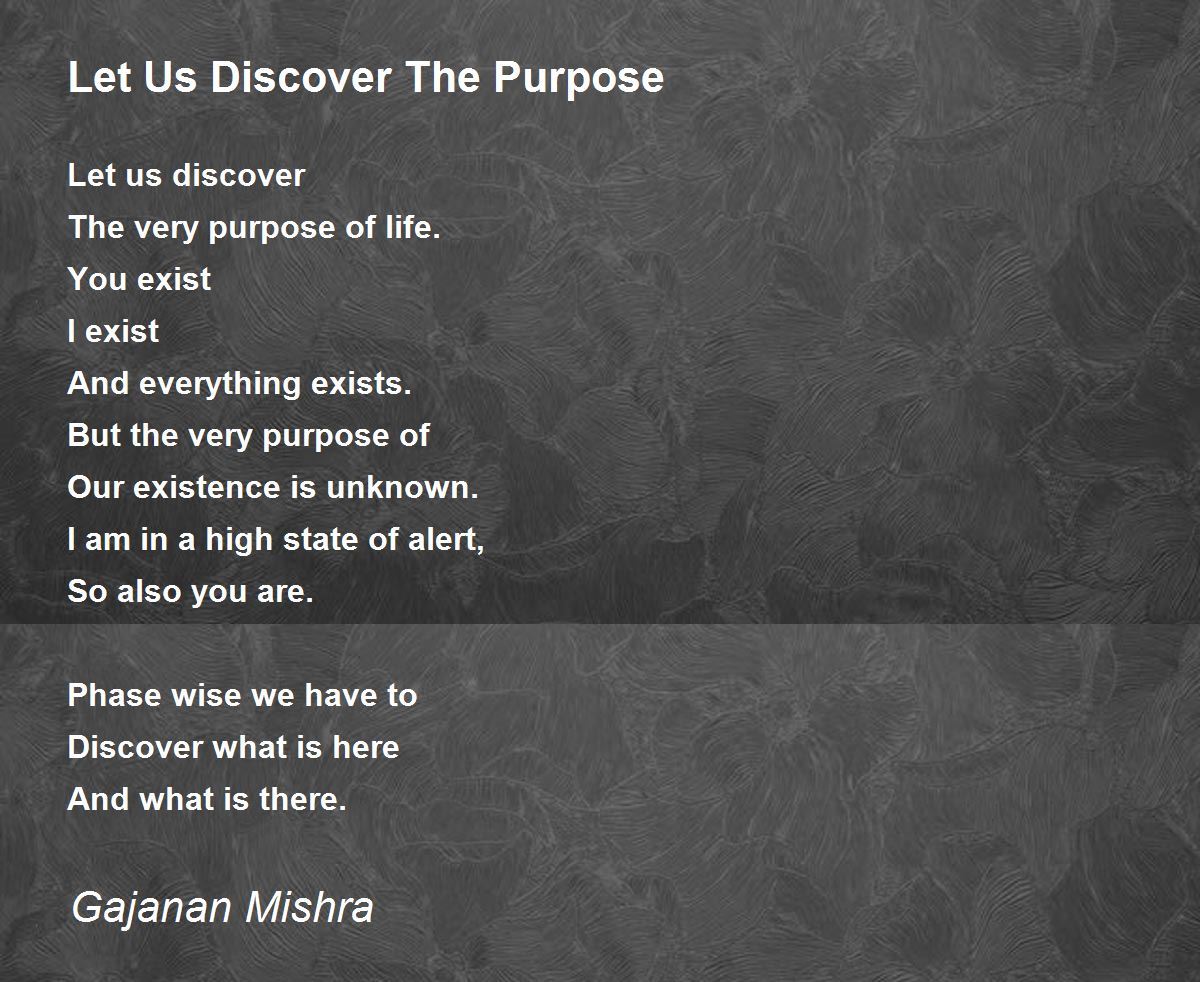 Let Us Discover The Purpose

Let us discover
The very purpose of life.
You exist
I exist
And everything exists.
But the very purpose of
Our existence is unknown.
I am in a high state of alert,
So also you are.

Phase wise we have to
Discover what is here
And what is there.

Gajanan Mishra